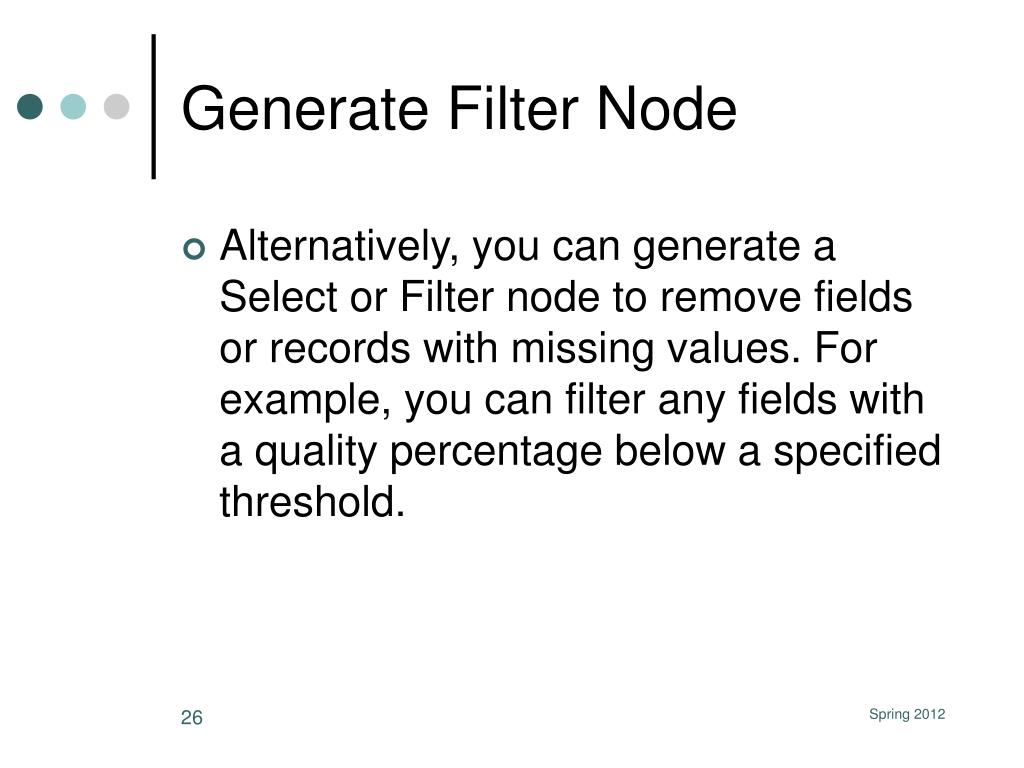 Generate Filter Node

Alternatively, you can generate a Select or Filter node to remove fields or records with missing values. For example, you can filter any fields with a quality percentage below a specified threshold.

26

Spring 2012